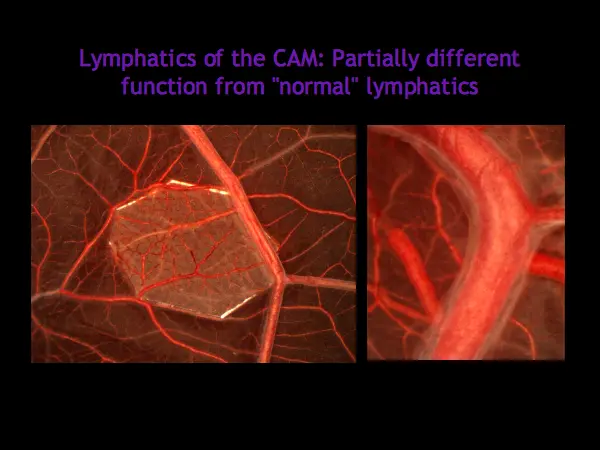 Lymphatics of the CAM: Partially different function from "normal" lymphatics